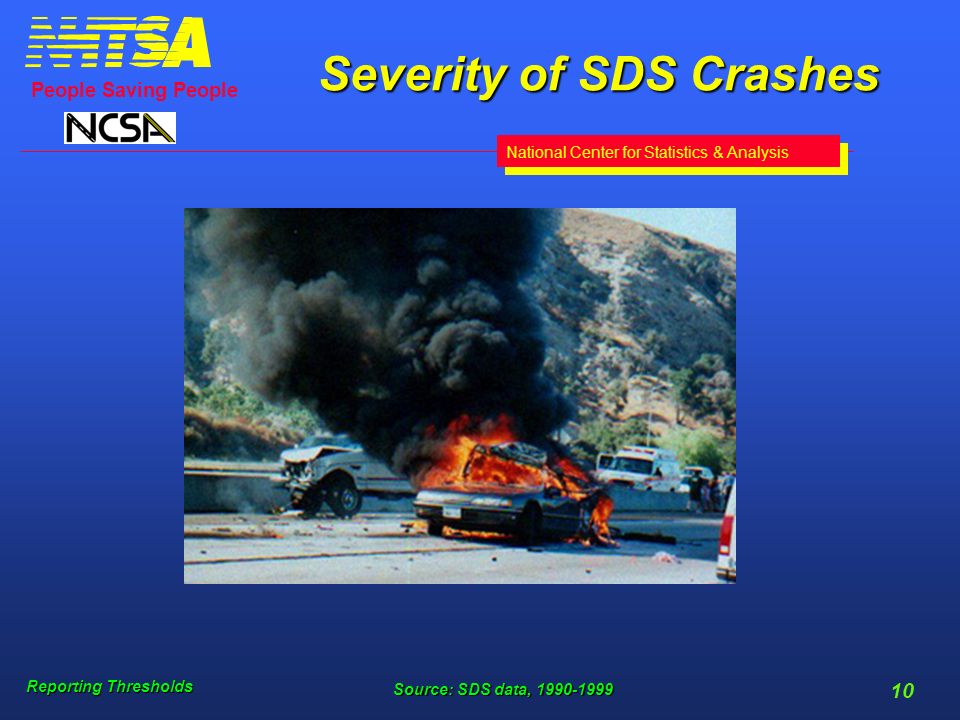 NHTSA
People Saving People
NCSA

Severity of SDS Crashes

National Center for Statistics & Analysis

Reporting Thresholds

Source: SDS data, 1990-1999

10